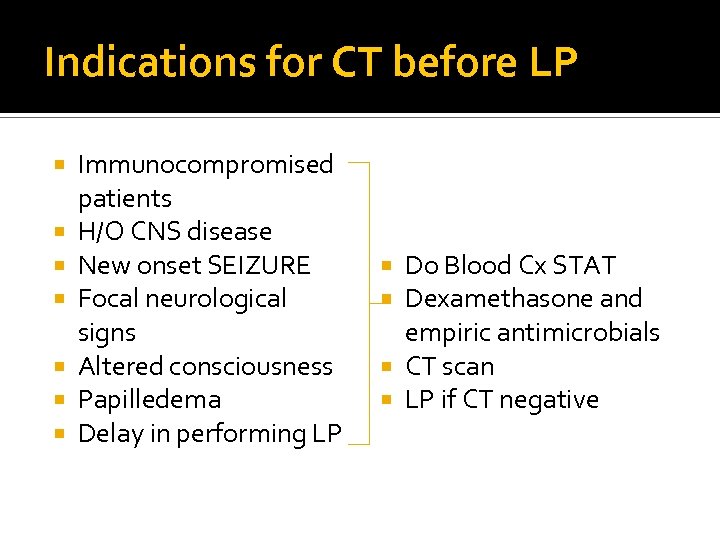 Indications for CT before LP

- Immunocompromised patients
- H/O CNS disease
- New onset SEIZURE
- Focal neurological signs
- Altered consciousness
- Papilledema
- Delay in performing LP

- Do Blood Cx STAT
- Dexamethasone and empiric antimicrobials
- CT scan
- LP if CT negative